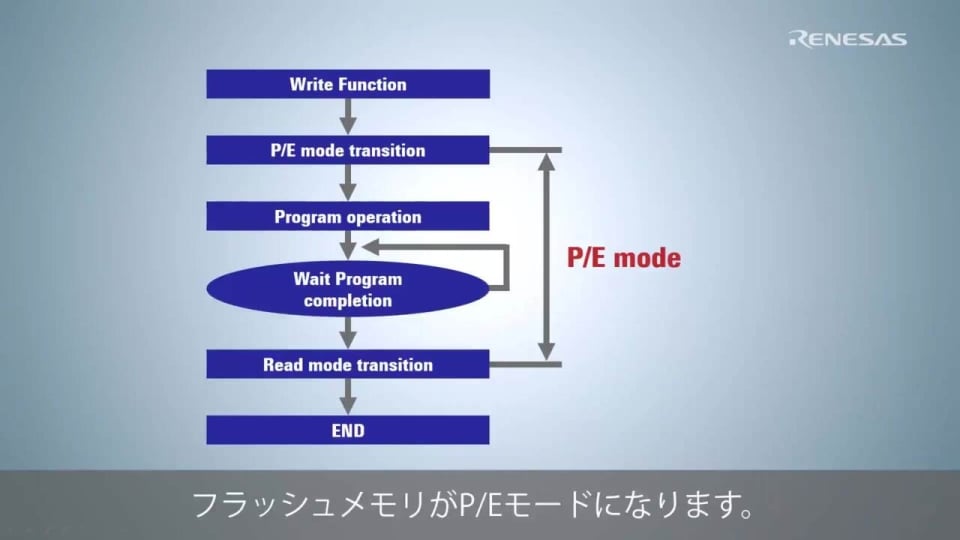 RENESAS

Write Function

P/E mode transition

Program operation

Wait Program completion

Read mode transition

END

P/E mode

フラッシュメモリがP/Eモードになります。